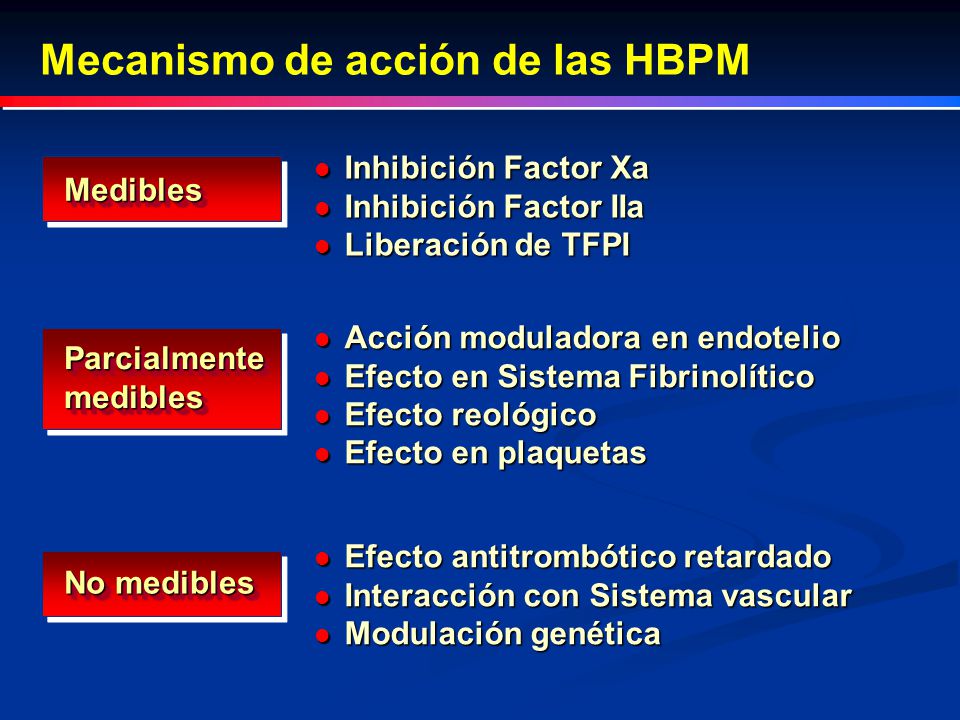 Mecanismo de acción de las HBPM

Medibles

- Inhibición Factor Xa
- Inhibición Factor IIa
- Liberación de TFPI

Parcialmente medibles

- Acción moduladora en endotelio
- Efecto en Sistema Fibrinolítico
- Efecto reológico
- Efecto en plaquetas

No medibles

- Efecto antitrombótico retardado
- Interacción con Sistema vascular
- Modulación genética